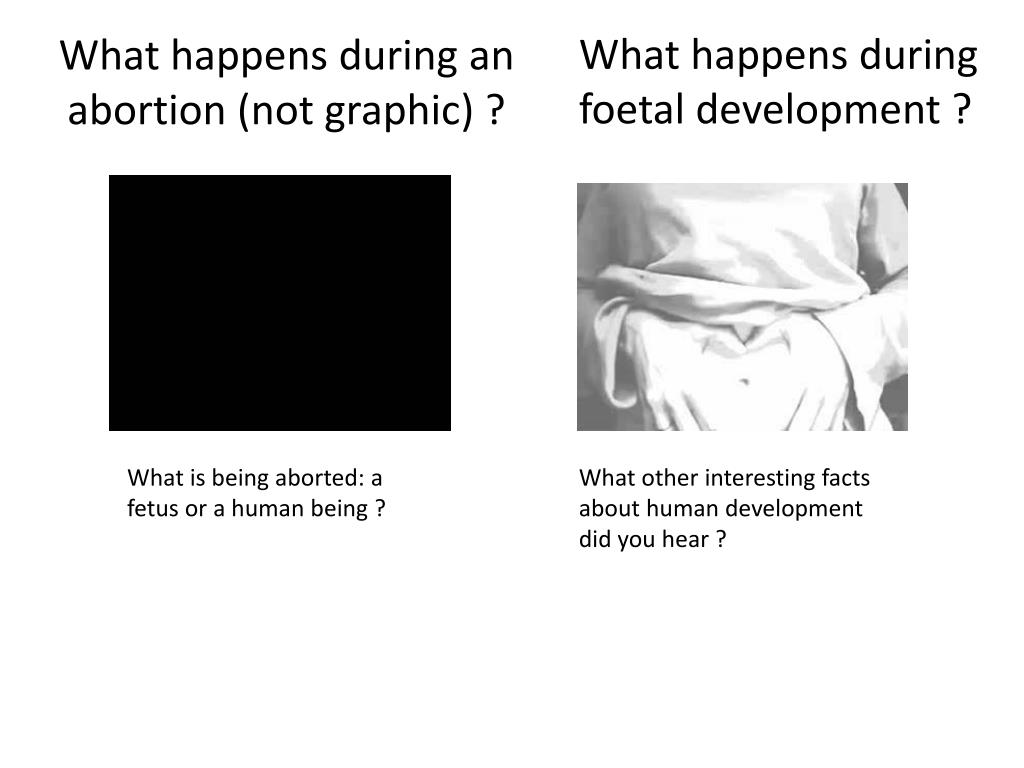 What happens during an abortion (not graphic) ?

What is being aborted: a fetus or a human being ?

What happens during foetal development ?

What other interesting facts about human development did you hear ?